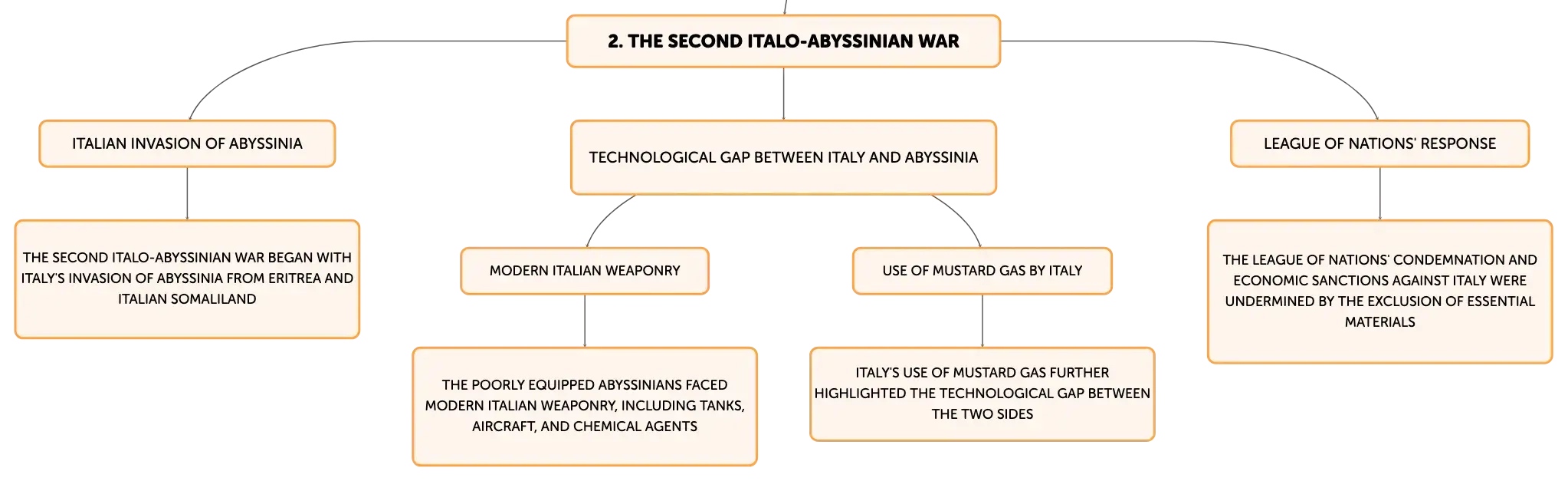 2. THE SECOND ITALO-ABYSSINIAN WAR

ITALIAN INVASION OF ABYSSINIA

THE SECOND ITALO-ABYSSINIAN WAR BEGAN WITH ITALY'S INVASION OF ABYSSINIA FROM ERITREA AND ITALIAN SOMALILAND

TECHNOLOGICAL GAP BETWEEN ITALY AND ABYSSINIA

MODERN ITALIAN WEAPONRY

THE POORLY EQUIPPED ABYSSINIANS FACED MODERN ITALIAN WEAPONRY, INCLUDING TANKS, AIRCRAFT, AND CHEMICAL AGENTS

USE OF MUSTARD GAS BY ITALY

ITALY'S USE OF MUSTARD GAS FURTHER HIGHLIGHTED THE TECHNOLOGICAL GAP BETWEEN THE TWO SIDES

LEAGUE OF NATIONS' RESPONSE

THE LEAGUE OF NATIONS' CONDEMNATION AND ECONOMIC SANCTIONS AGAINST ITALY WERE UNDERMINED BY THE EXCLUSION OF ESSENTIAL MATERIALS